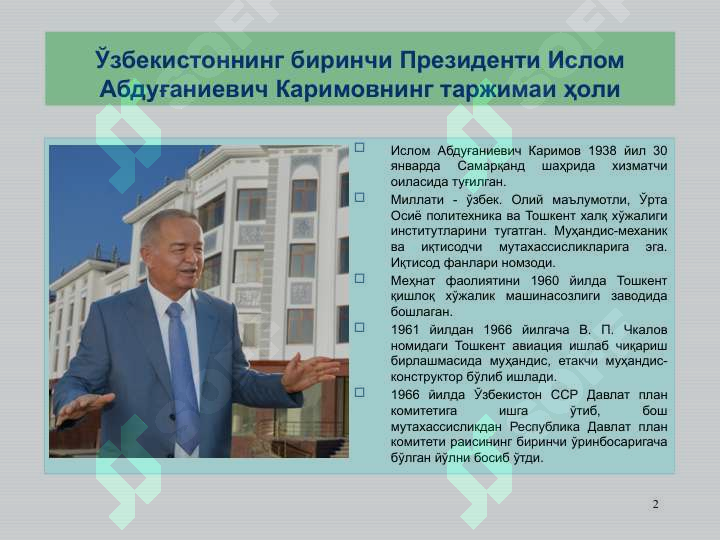 Ўзбекистоннинг биринчи Президенти Ислом Абдуғаниевич Каримовнинг таржимаи ҳоли

Ислом Абдуғаниевич Каримов 1938 йил 30 январда Самарқанд шаҳрида хизматчи оиласида туғилган.

Миллати - ўзбек. Олий маълумотли, Ўрта Осиё политехника ва Тошкент халқ хўжалиги институтларини тугатган. Муҳандис-механик ва иқтисодчи мутахассисликларига эга. Иқтисод фанлари номзоди.

Меҳнат фаолиятини 1960 йилда Тошкент қишлоқ хўжалик машинасозлиги заводида бошлаган.

1961 йилдан 1966 йилгача В. П. Чкалов номидаги Тошкент авиация ишлаб чиқариш бирлашмасида муҳандис, етакчи муҳандис-конструктор бўлиб ишлади.

1966 йилда Ўзбекистон ССР Давлат план комитетига ишга ўтиб, бош мутахассисликдан Республика Давлат план комитети раисининг биринчи ўринбосаригача бўлган йўлни босиб ўтди.

2